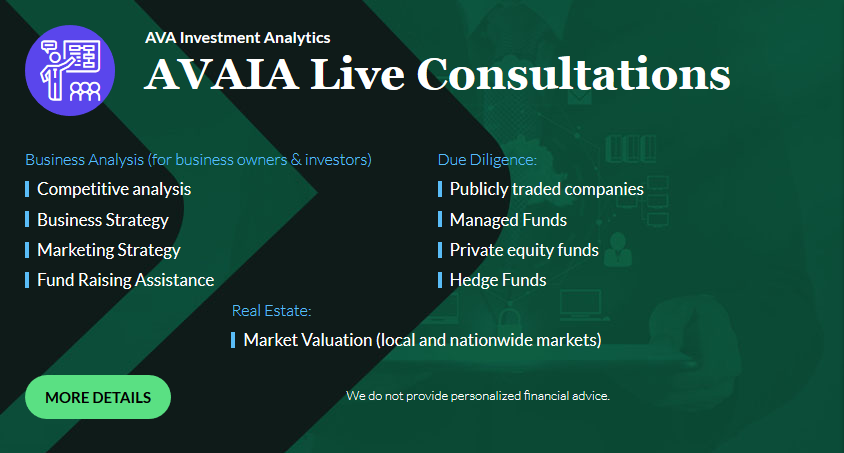 AVA Investment Analytics

AVAIA Live Consultations

Business Analysis (for business owners & investors)

Competitive analysis

Business Strategy

Marketing Strategy

Fund Raising Assistance

Due Diligence:

Publicly traded companies

Managed Funds

Private equity funds

Hedge Funds

Real Estate:

Market Valuation (local and nationwide markets)

MORE DETAILS

We do not provide personalized financial advice.